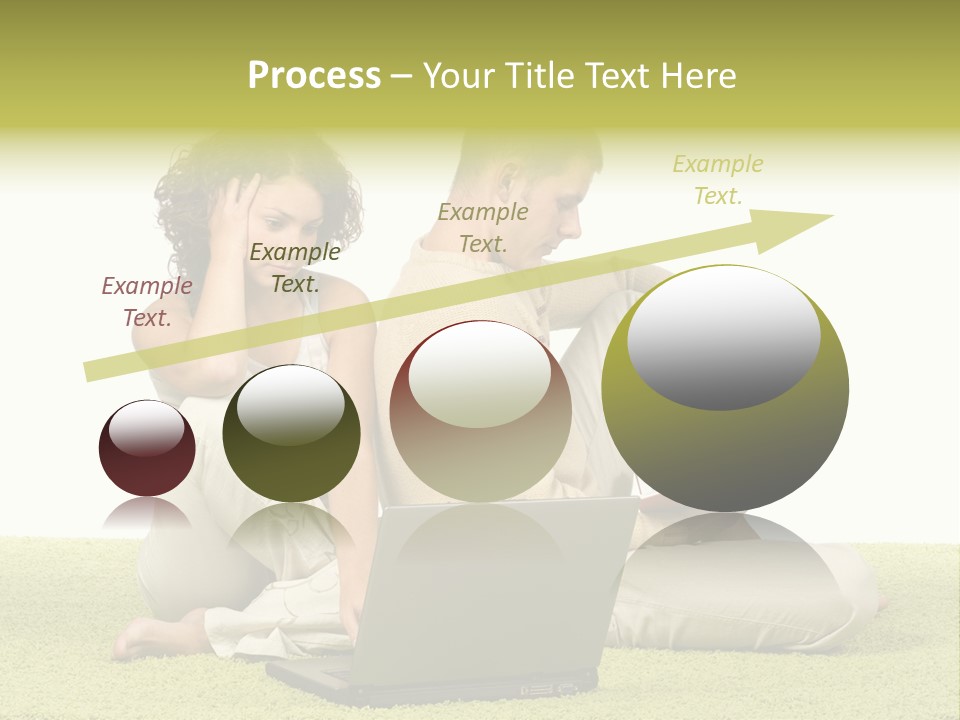 Process – Your Title Text Here

Example Text.

Example Text.

Example Text.

Example Text.